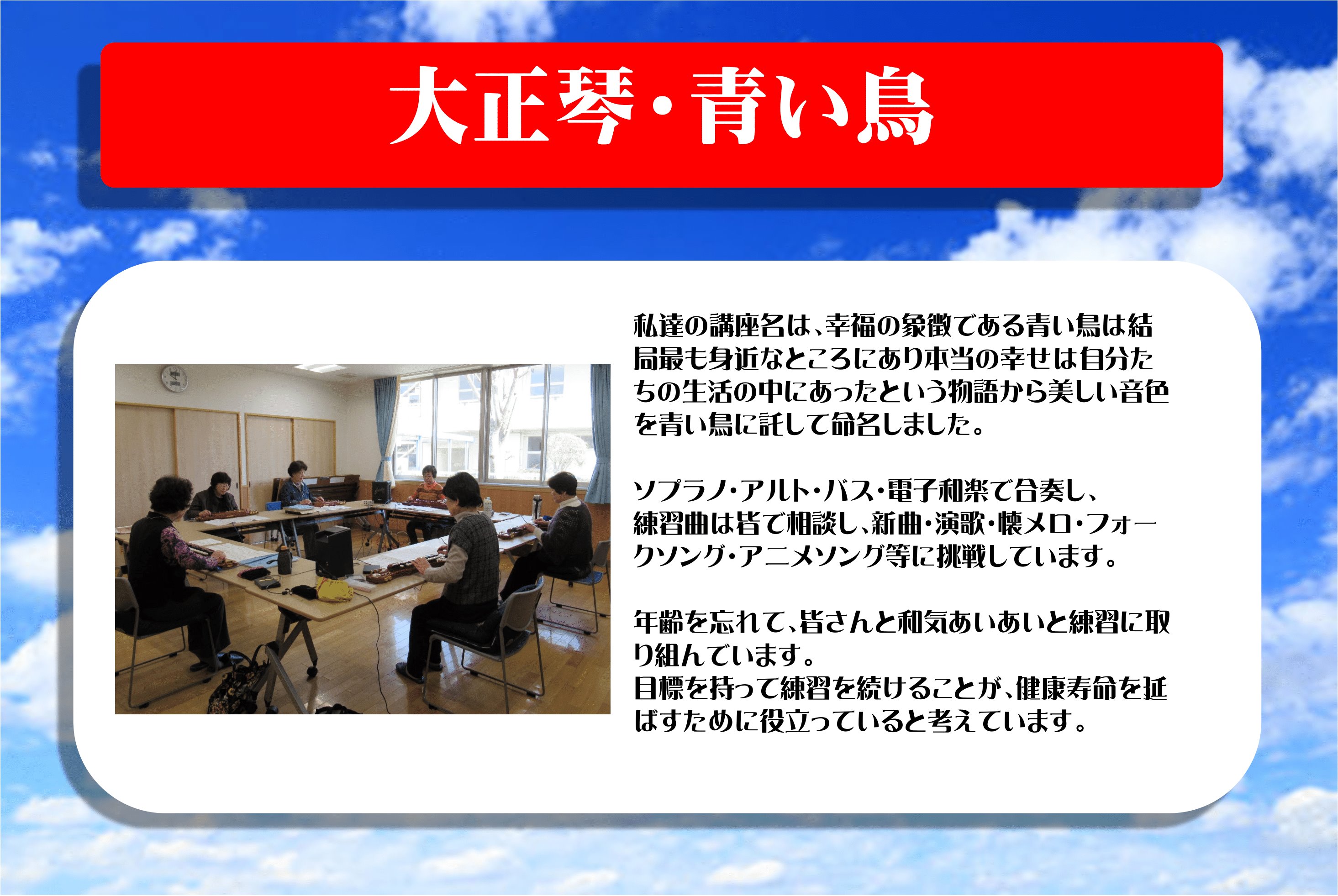 大正琴・青い鳥

私達の講座名は、幸福の象徴である青い鳥は結局最も身近なところにあり本当の幸せは自分たちの生活の中にあったという物語から美しい音色を青い鳥に託して命名しました。

ソプラノ・アルト・バス・電子和楽で合奏し、練習曲は皆で相談し、新曲・演歌・懐メロ・フォークソング・アニメソング等に挑戦しています。

年齢を忘れて、皆さんと和気あいあいと練習に取り組んでいます。
目標を持って練習を続けることが、健康寿命を延ばすために役立っていると考えています。